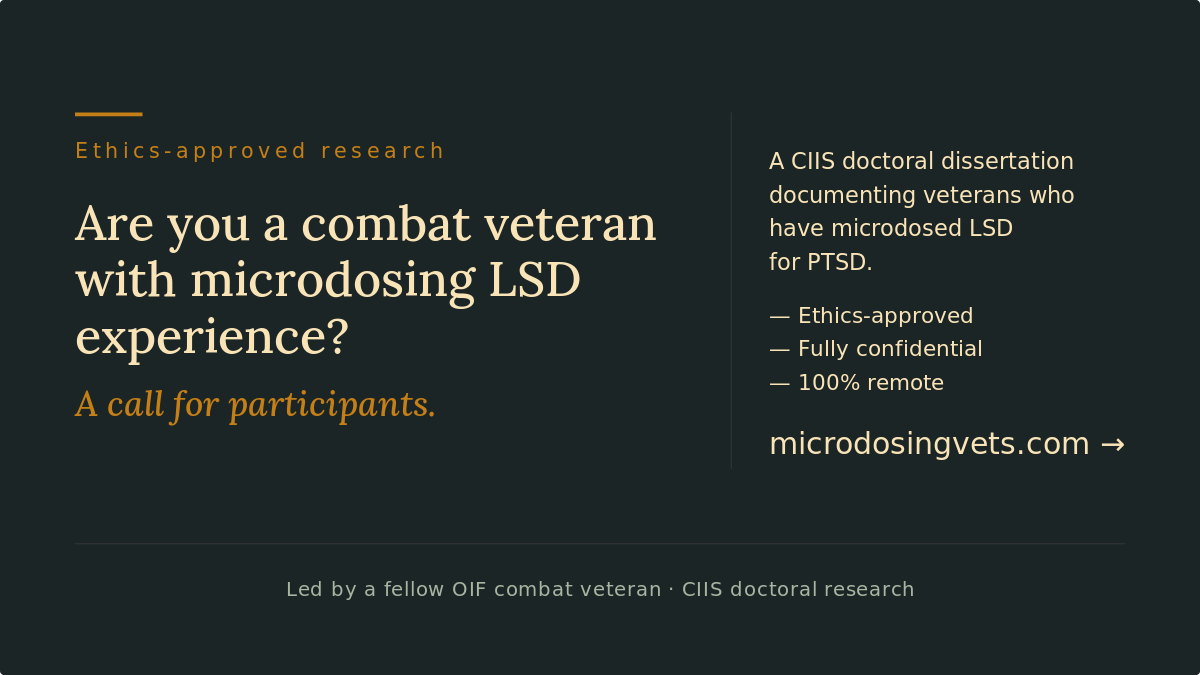 Ethics-approved research

Are you a combat veteran with microdosing LSD experience?

A call for participants.

A CIIS doctoral dissertation documenting veterans who have microdosed LSD for PTSD.

— Ethics-approved
— Fully confidential
— 100% remote

microdosingvets.com →

Led by a fellow OIF combat veteran · CIIS doctoral research